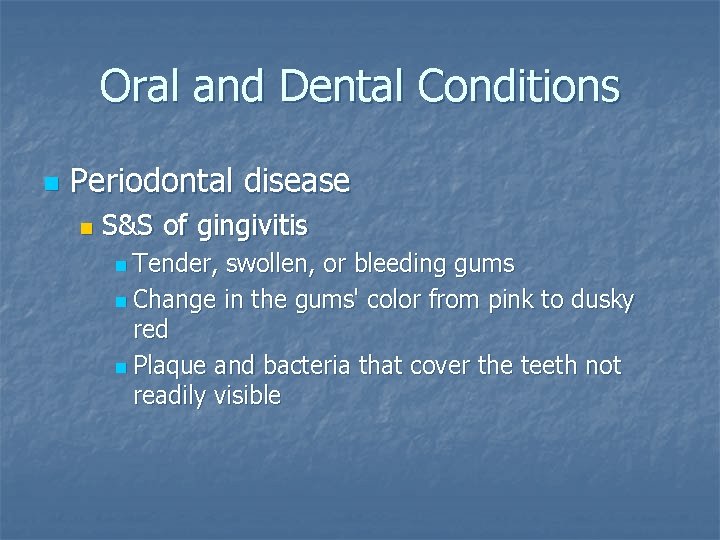 Oral and Dental Conditions

Periodontal disease

S&S of gingivitis

Tender, swollen, or bleeding gums

Change in the gums' color from pink to dusky red

Plaque and bacteria that cover the teeth not readily visible